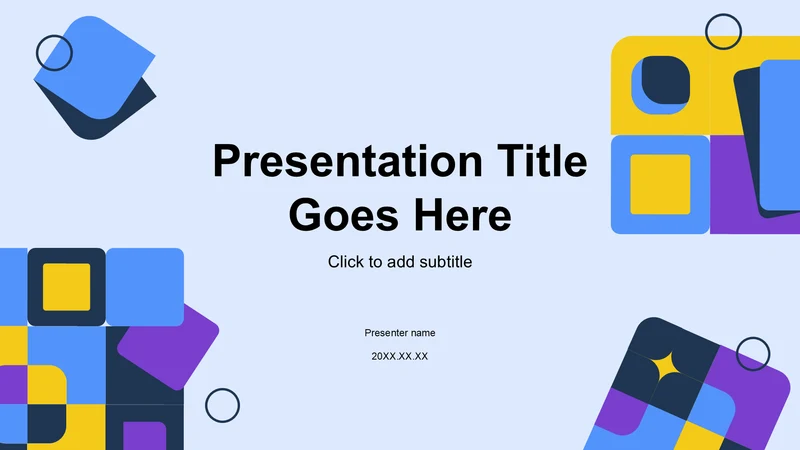 Presentation Title Goes Here

Click to add subtitle

Presenter name

20XX.XX.XX